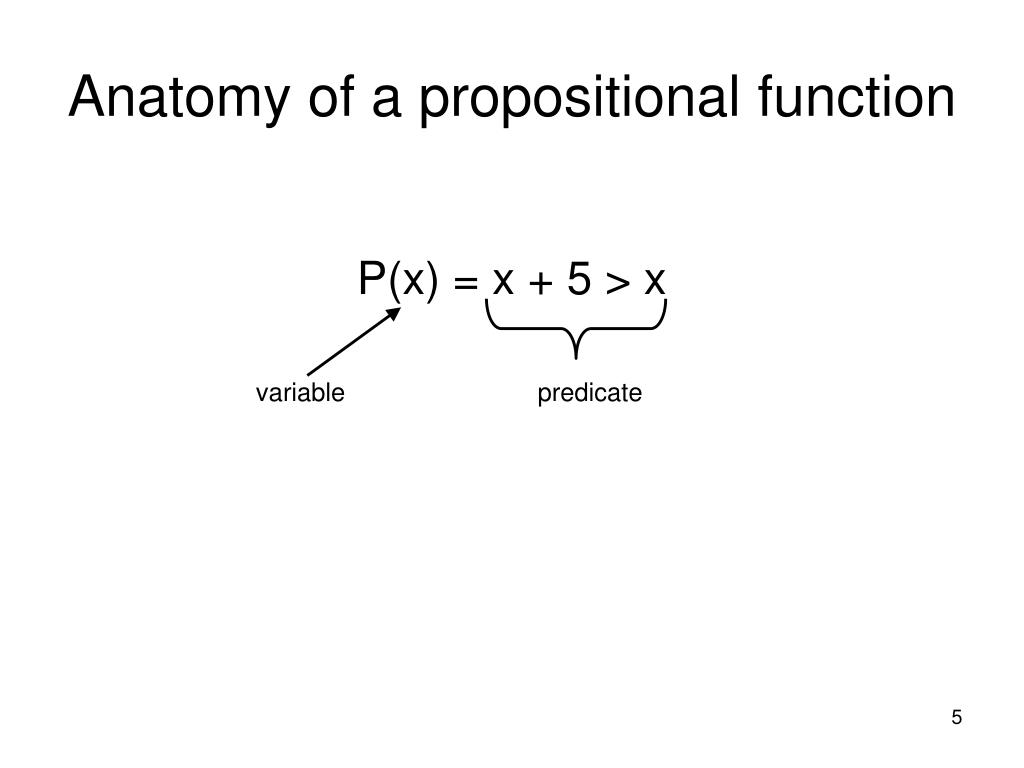 Anatomy of a propositional function

$P(x) = x + 5 > x$

variable

predicate

5